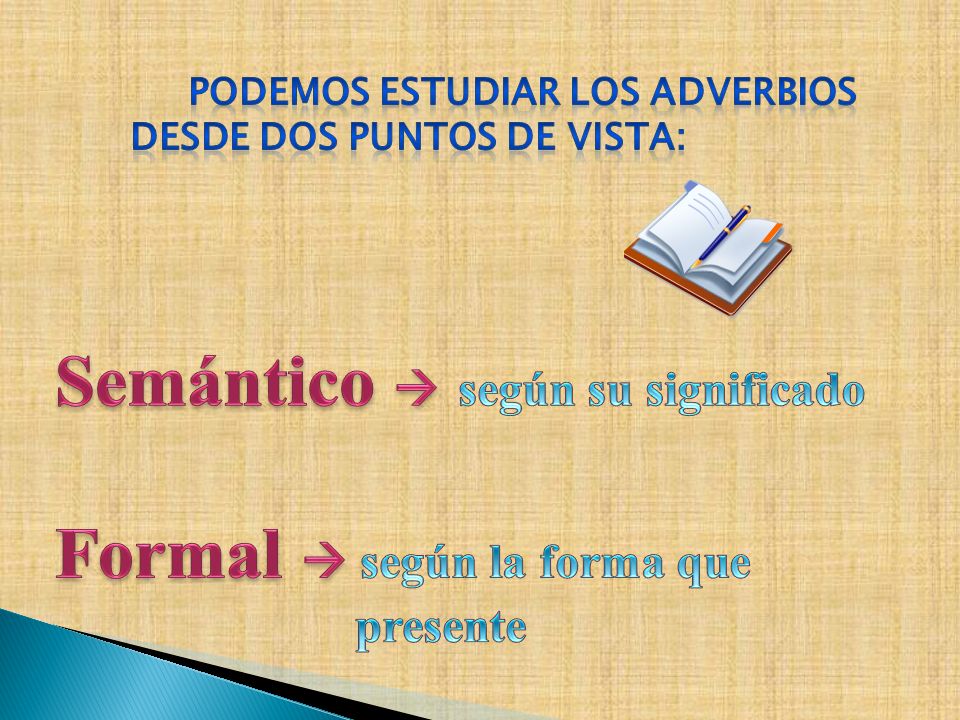 PODEMOS ESTUDIAR LOS ADVERBIOS DESDE DOS PUNTOS DE VISTA:

Semántico → según su significado

Formal → según la forma que presente